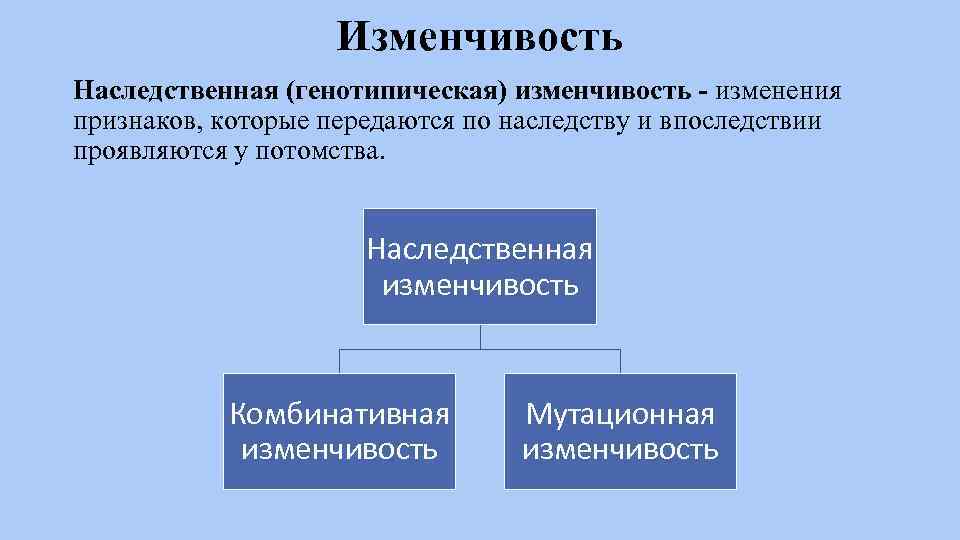 Изменчивость

Наследственная (генотипическая) изменчивость - изменения признаков, которые передаются по наследству и впоследствии проявляются у потомства.

Наследственная изменчивость

Комбинативная изменчивость

Мутационная изменчивость